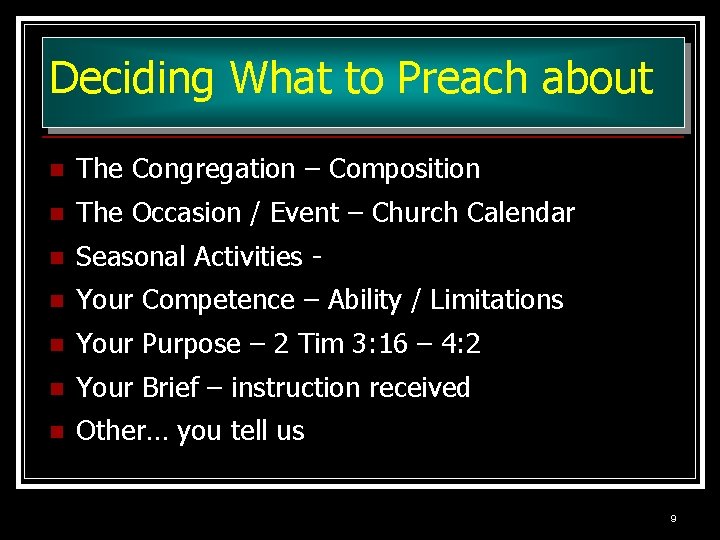 Deciding What to Preach about

- The Congregation – Composition
- The Occasion / Event – Church Calendar
- Seasonal Activities -
- Your Competence – Ability / Limitations
- Your Purpose – 2 Tim 3:16 – 4:2
- Your Brief – instruction received
- Other… you tell us

9